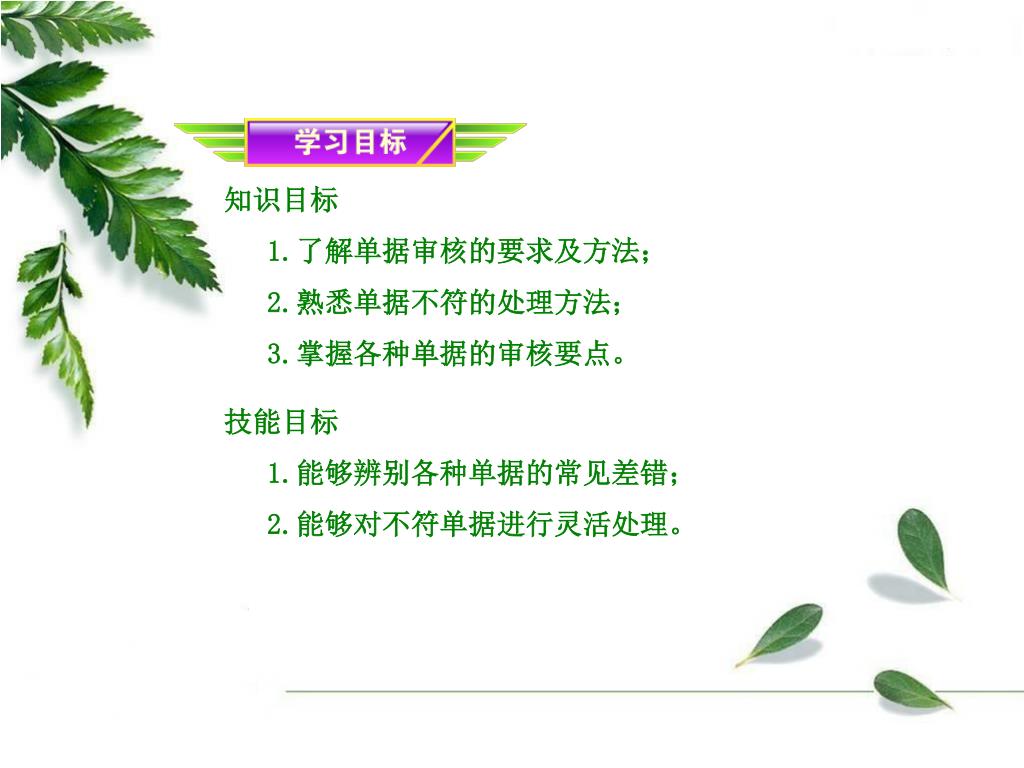 学习目标

知识目标

1.了解单据审核的要求及方法；

2.熟悉单据不符的处理方法；

3.掌握各种单据的审核要点。

技能目标

1.能够辨别各种单据的常见差错；

2.能够对不符单据进行灵活处理。